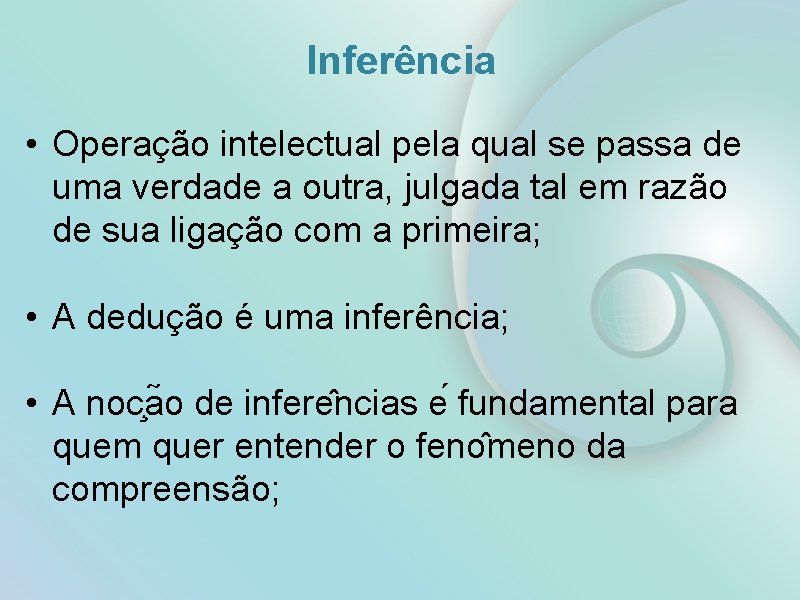 Inferência

• Operação intelectual pela qual se passa de uma verdade a outra, julgada tal em razão de sua ligação com a primeira;

• A dedução é uma inferência;

• A noção de inferências é fundamental para quem quer entender o fenômeno da compreensão;